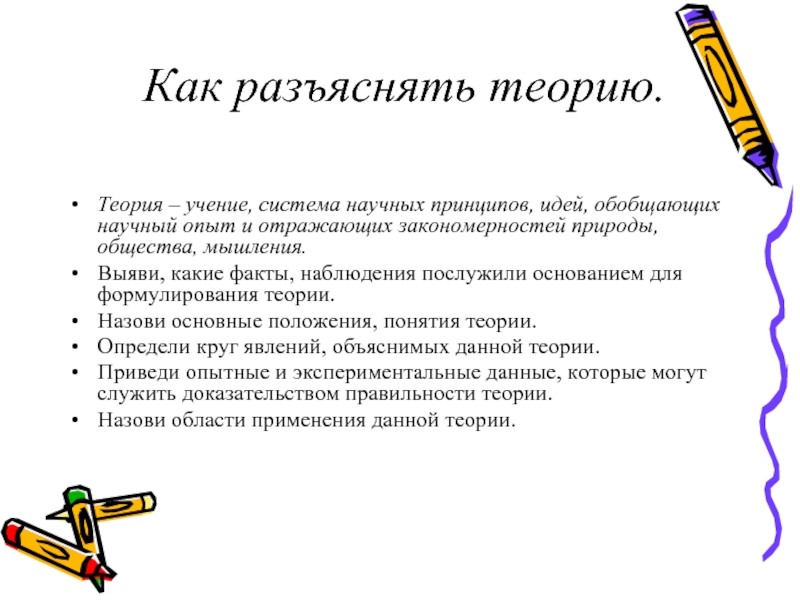 Как разъяснять теорию.

• Теория – учение, система научных принципов, идей, обобщающих научный опыт и отражающих закономерностей природы, общества, мышления.
• Выяви, какие факты, наблюдения послужили основанием для формулирования теории.
• Назови основные положения, понятия теории.
• Определи круг явлений, объяснимых данной теории.
• Приведи опытные и экспериментальные данные, которые могут служить доказательством правильности теории.
• Назови области применения данной теории.